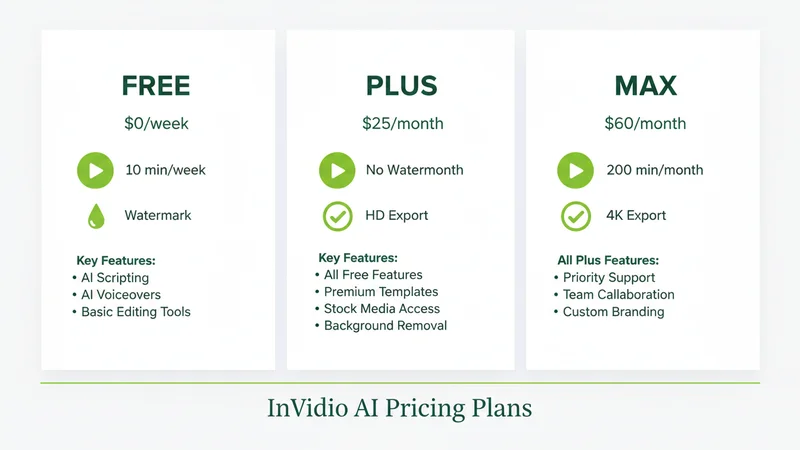 FREE

$0/week

10 min/week

Watermark

Key Features:
• AI Scripting
• AI Voiceovers
• Basic Editing Tools

PLUS

$25/month

No Watermonth

HD Export

Key Features:
• All Free Features
• Premium Templates
• Stock Media Access
• Background Removal

MAX

$60/month

200 min/month

4K Export

All Plus Features:
• Priority Support
• Team Callaboration
• Custom Branding

InVidio AI Pricing Plans